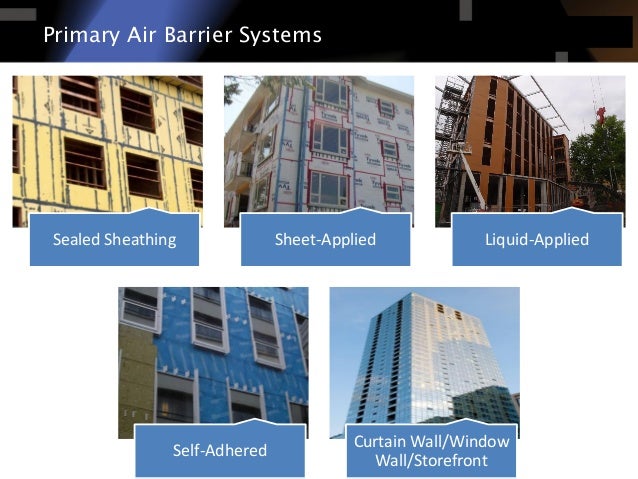 Primary Air Barrier Systems

Sealed Sheathing

Sheet-Applied

Liquid-Applied

Self-Adhered

Curtain Wall/Window Wall/Storefront